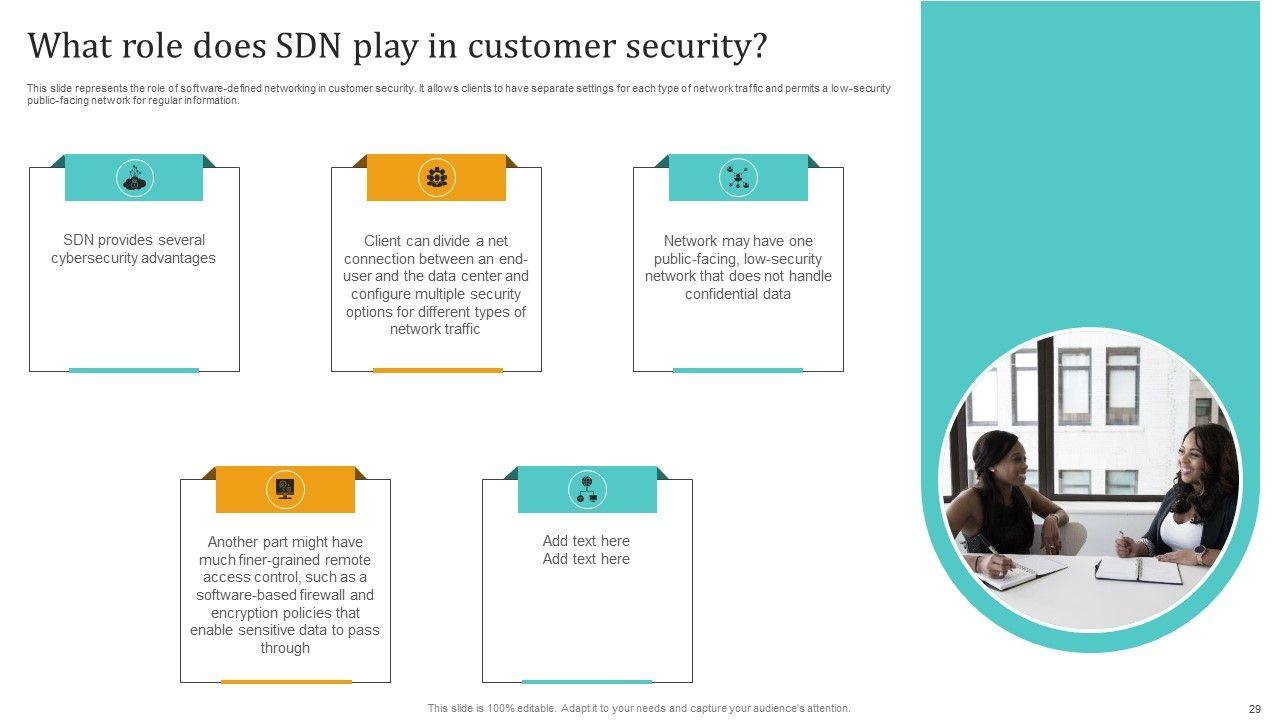 What role does SDN play in customer security?

This slide represents the role of software-defined networking in customer security. It allows clients to have separate settings for each type of network traffic and permits a low-security public-facing network for regular information.

SDN provides several cybersecurity advantages

Client can divide a net connection between an end-user and the data center and configure multiple security options for different types of network traffic

Network may have one public-facing, low-security network that does not handle confidential data

Another part might have much finer-grained remote access control, such as a software-based firewall and encryption policies that enable sensitive data to pass through

Add text here
Add text here

This slide is 100% editable. Adapt it to your needs and capture your audience's attention.

29